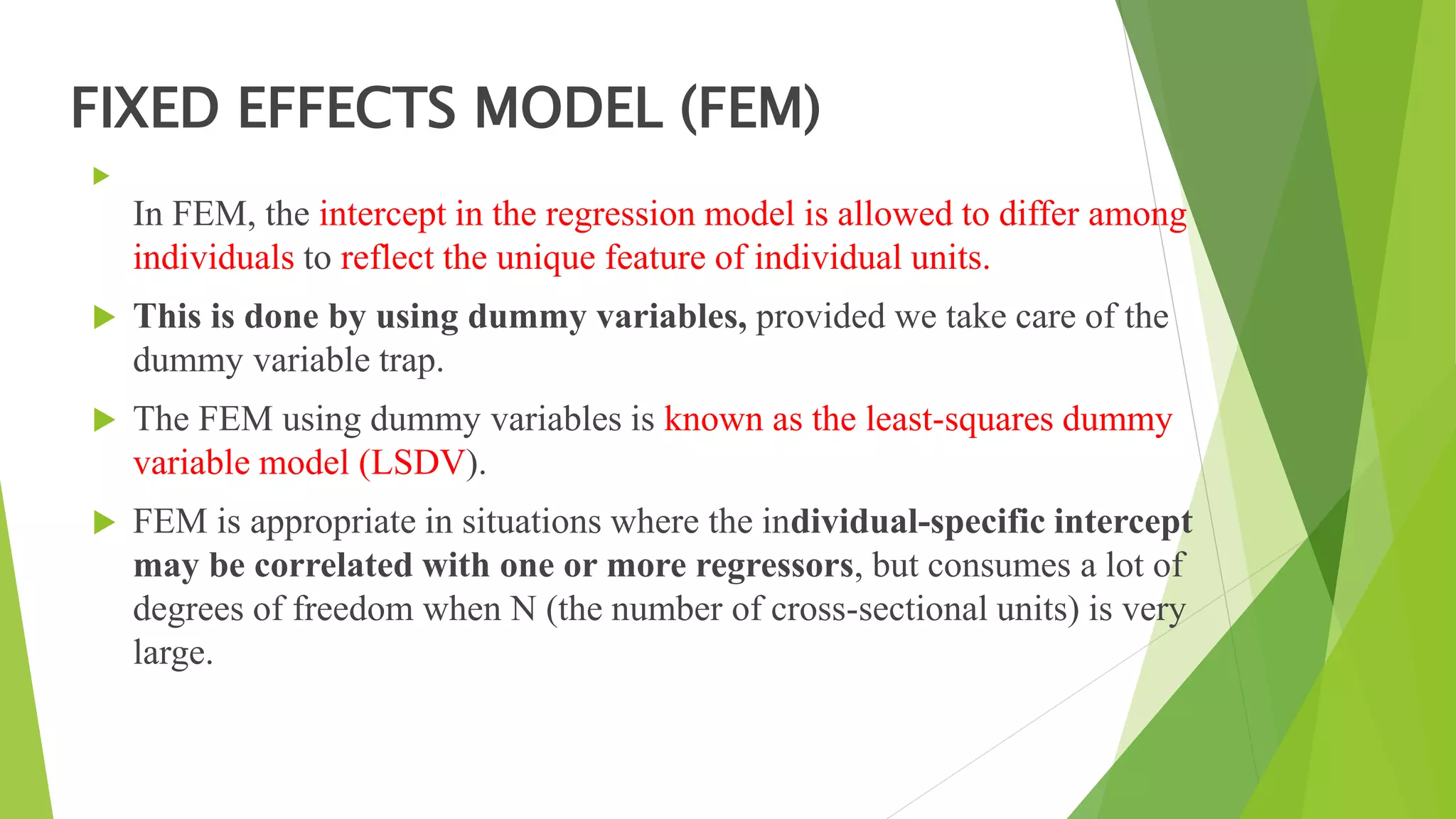 FIXED EFFECTS MODEL (FEM)

In FEM, the intercept in the regression model is allowed to differ among individuals to reflect the unique feature of individual units.

This is done by using dummy variables, provided we take care of the dummy variable trap.

The FEM using dummy variables is known as the least-squares dummy variable model (LSDV).

FEM is appropriate in situations where the individual-specific intercept may be correlated with one or more regressors, but consumes a lot of degrees of freedom when N (the number of cross-sectional units) is very large.